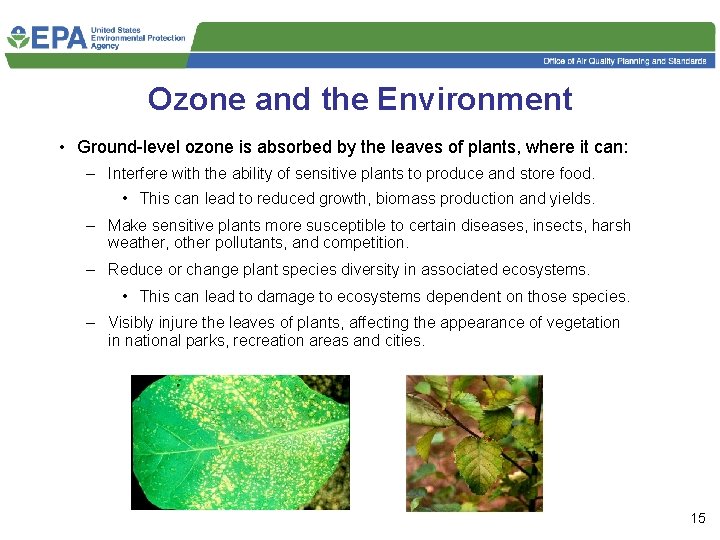 EPA United States Environmental Protection Agency

Office of Air Quality Planning and Standards

Ozone and the Environment

• Ground-level ozone is absorbed by the leaves of plants, where it can:

– Interfere with the ability of sensitive plants to produce and store food.

• This can lead to reduced growth, biomass production and yields.

– Make sensitive plants more susceptible to certain diseases, insects, harsh weather, other pollutants, and competition.

– Reduce or change plant species diversity in associated ecosystems.

• This can lead to damage to ecosystems dependent on those species.

– Visibly injure the leaves of plants, affecting the appearance of vegetation in national parks, recreation areas and cities.

15